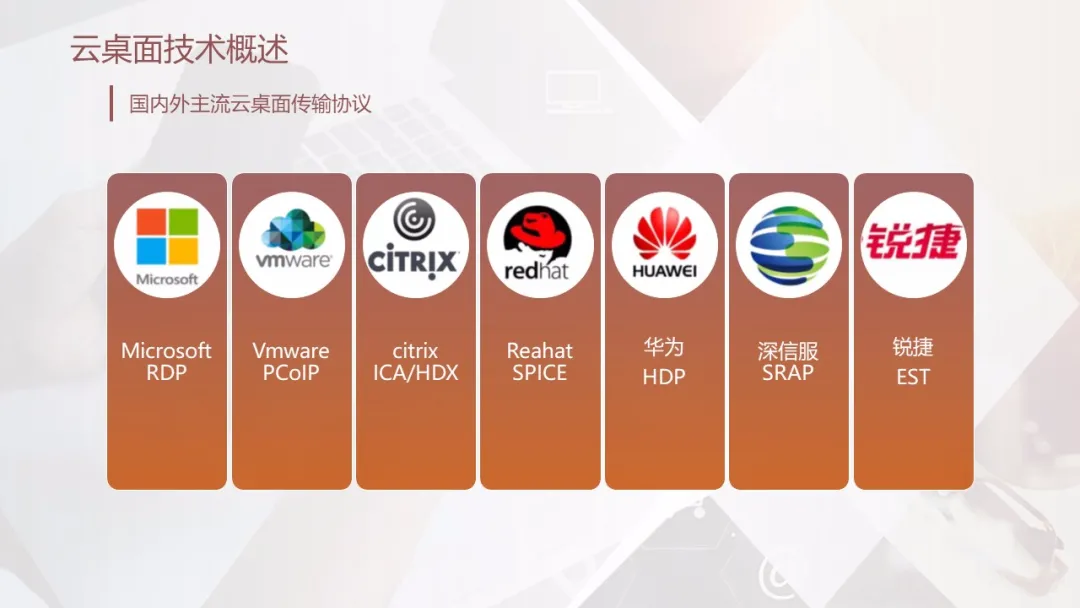 云桌面技术概述

国内外主流云桌面传输协议

Microsoft

Microsoft RDP

vmware

Vmware PCoIP

CITRIX

citrix ICA/HDX

redhat

Reahat SPICE

HUAWEI

华为 HDP

深信服 SRAP

锐捷

锐捷 EST